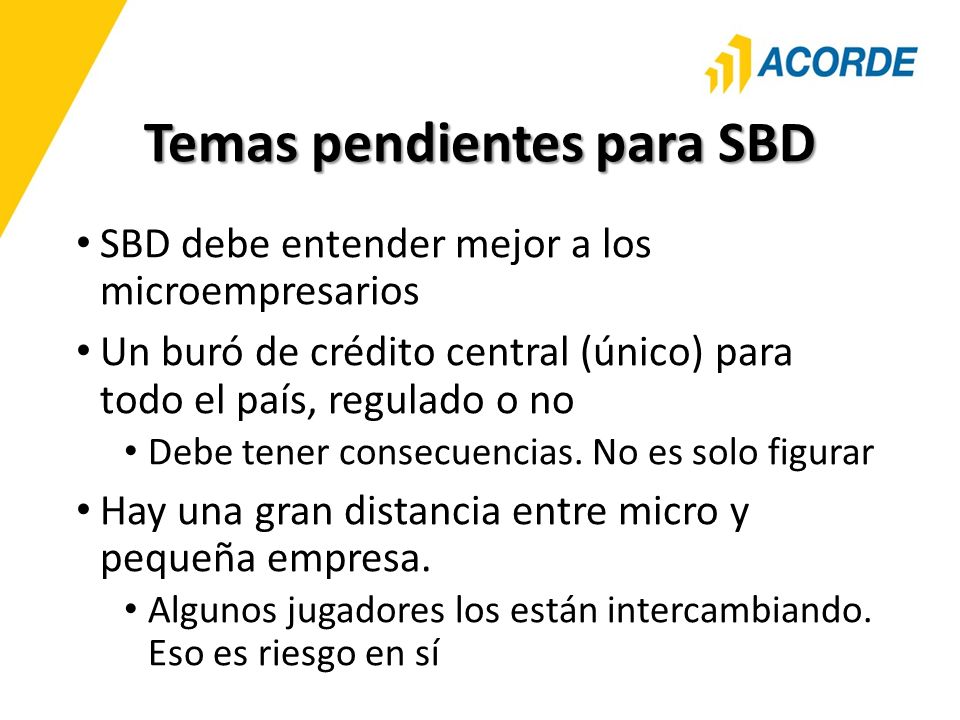 ACORDE

Temas pendientes para SBD

• SBD debe entender mejor a los microempresarios

• Un buró de crédito central (único) para todo el país, regulado o no

• Debe tener consecuencias. No es solo figurar

• Hay una gran distancia entre micro y pequeña empresa.

• Algunos jugadores los están intercambiando. Eso es riesgo en sí